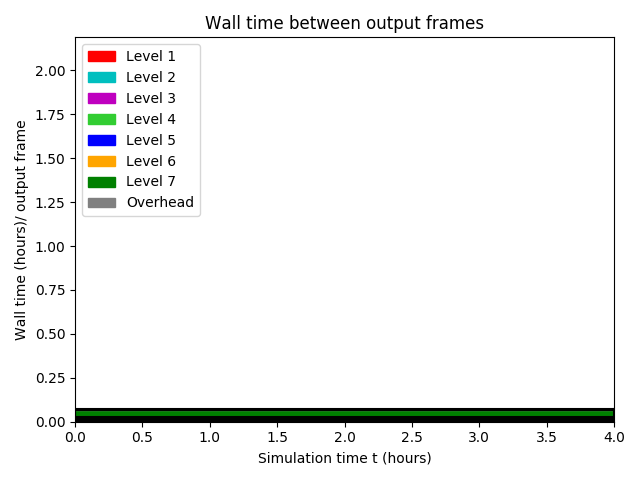 Wall time between output frames

Level 1
Level 2
Level 3
Level 4
Level 5
Level 6
Level 7
Overhead

Wall time (hours)/ output frame

2.00
1.75
1.50
1.25
1.00
0.75
0.50
0.25
0.00

0.0 0.5 1.0 1.5 2.0 2.5 3.0 3.5 4.0

Simulation time t (hours)